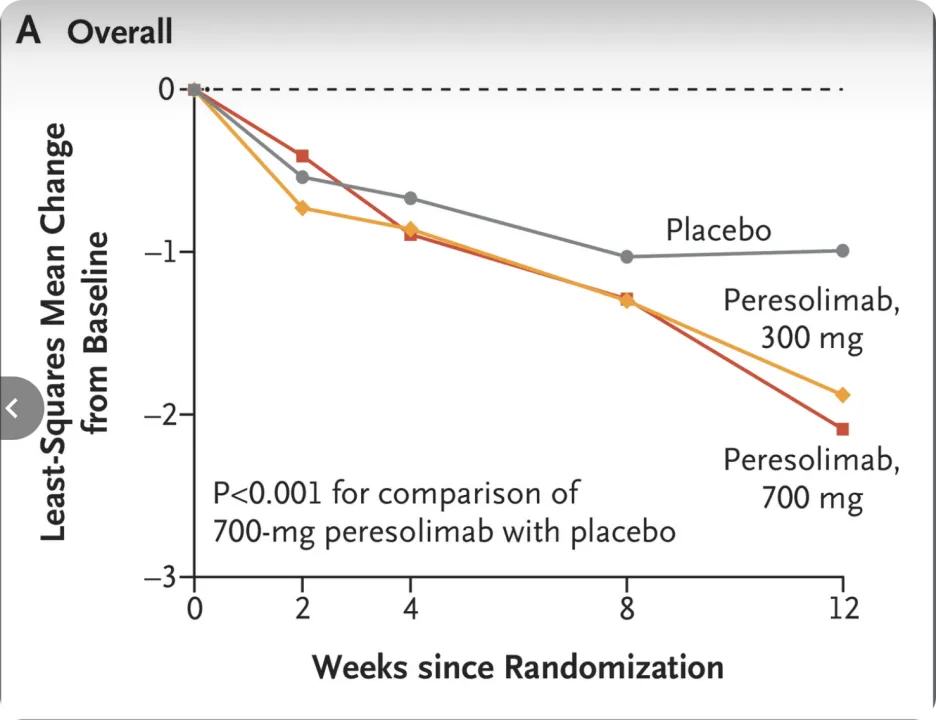 A Overall

Least-Squares Mean Change from Baseline

0
−1
−2
−3

Placebo

Peresolimab, 300 mg

Peresolimab, 700 mg

P<0.001 for comparison of 700-mg peresolimab with placebo

0
2
4
8
12

Weeks since Randomization